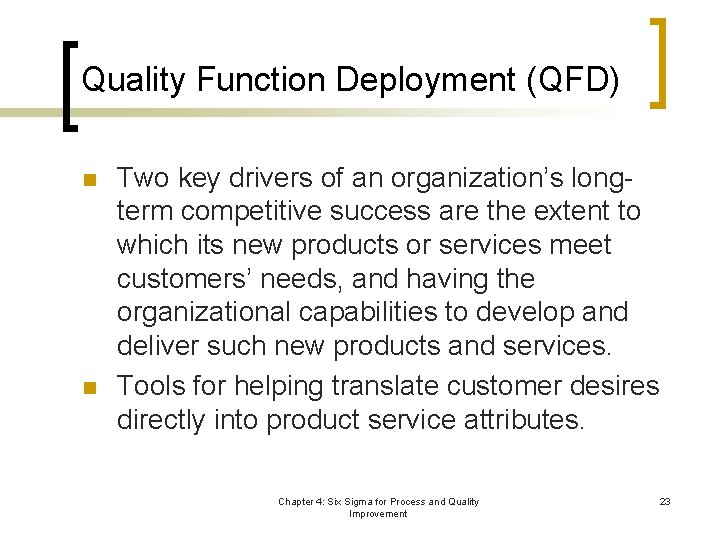 Quality Function Deployment (QFD)

Two key drivers of an organization's long-term competitive success are the extent to which its new products or services meet customers' needs, and having the organizational capabilities to develop and deliver such new products and services.

Tools for helping translate customer desires directly into product service attributes.

Chapter 4: Six Sigma for Process and Quality Improvement

23